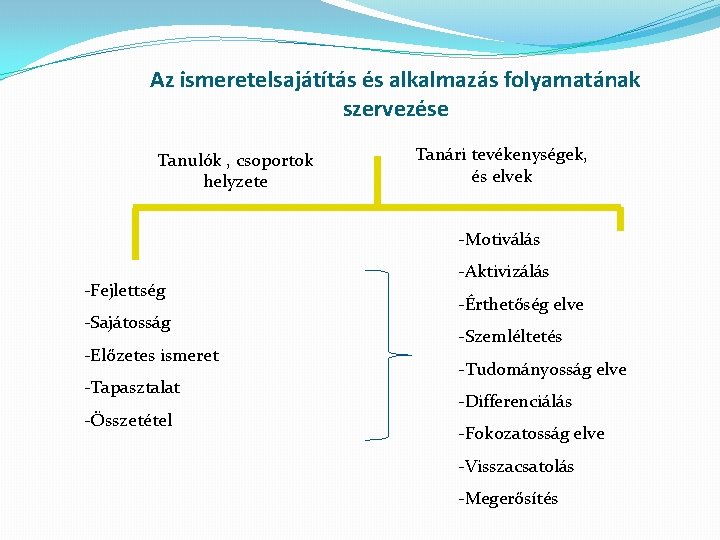 Az ismeretelsajátítás és alkalmazás folyamatának szervezése

Tanulók , csoportok helyzete

Tanári tevékenységek, és elvek

-Fejlettség
-Sajátosság
-Előzetes ismeret
-Tapasztalat
-Összetétel

-Motiválás
-Aktivizálás
-Érthetőség elve
-Szemléltetés
-Tudományosság elve
-Differenciálás
-Fokozatosság elve
-Visszacsatolás
-Megerősítés